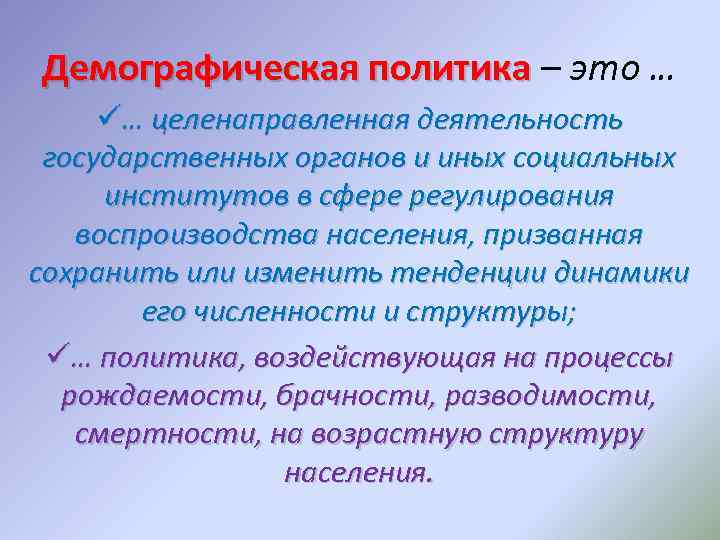 Демографическая политика – это …

✓… целенаправленная деятельность государственных органов и иных социальных институтов в сфере регулирования воспроизводства населения, призванная сохранить или изменить тенденции динамики его численности и структуры;

✓… политика, воздействующая на процессы рождаемости, брачности, разводимости, смертности, на возрастную структуру населения.